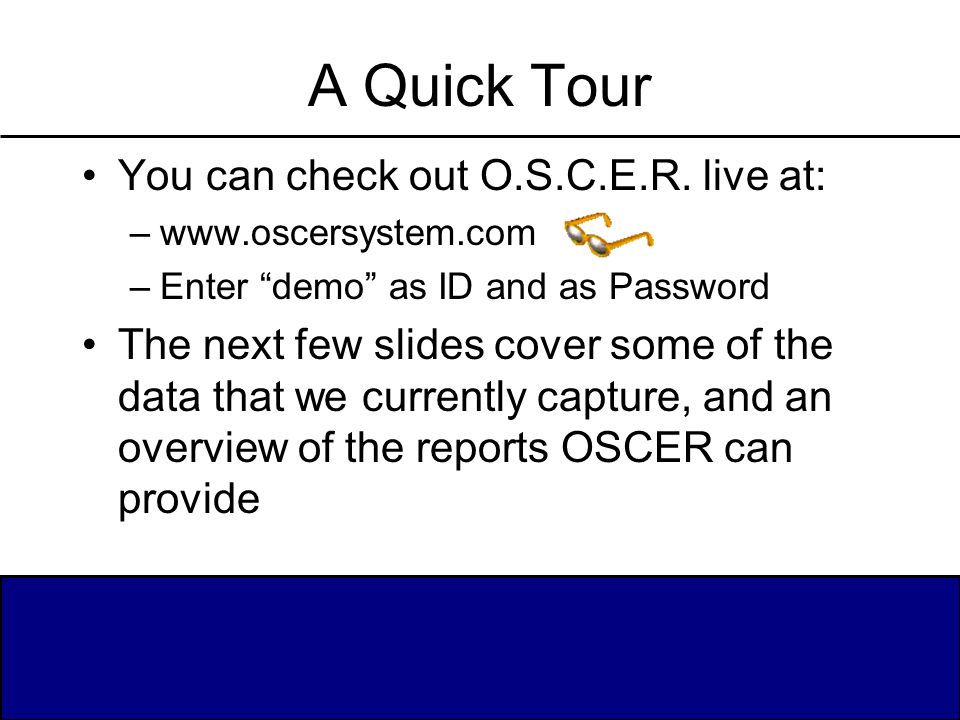 A Quick Tour

• You can check out O.S.C.E.R. live at:
– www.oscersystem.com
– Enter “demo” as ID and as Password

• The next few slides cover some of the data that we currently capture, and an overview of the reports OSCER can provide